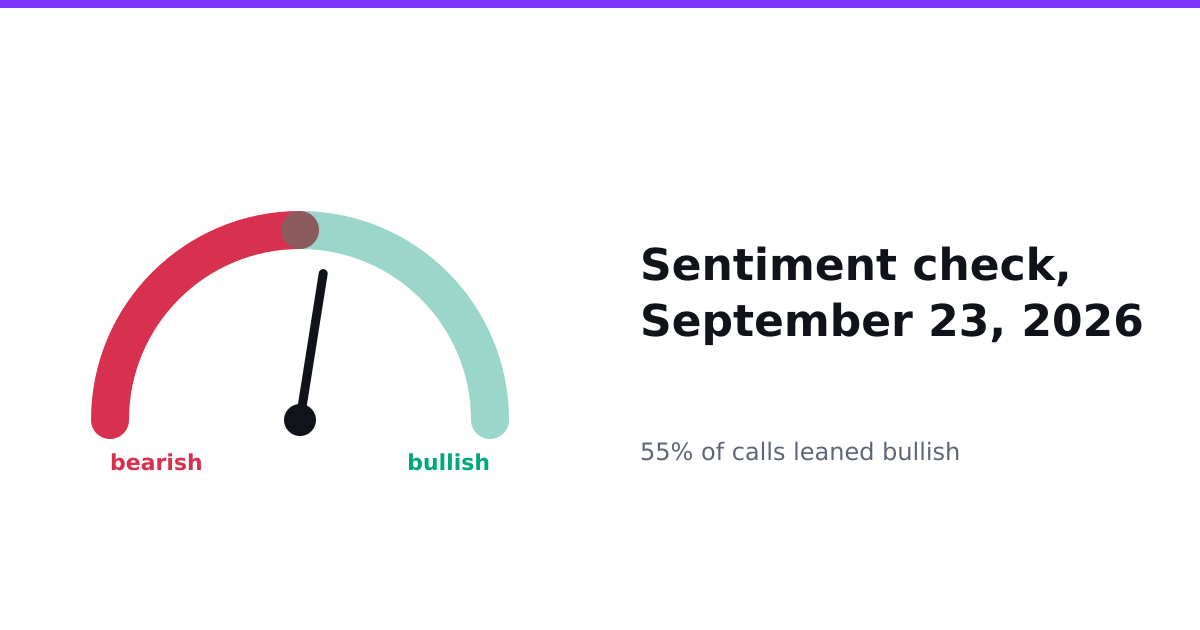 bearish
bullish

Sentiment check, September 23, 2026

55% of calls leaned bullish